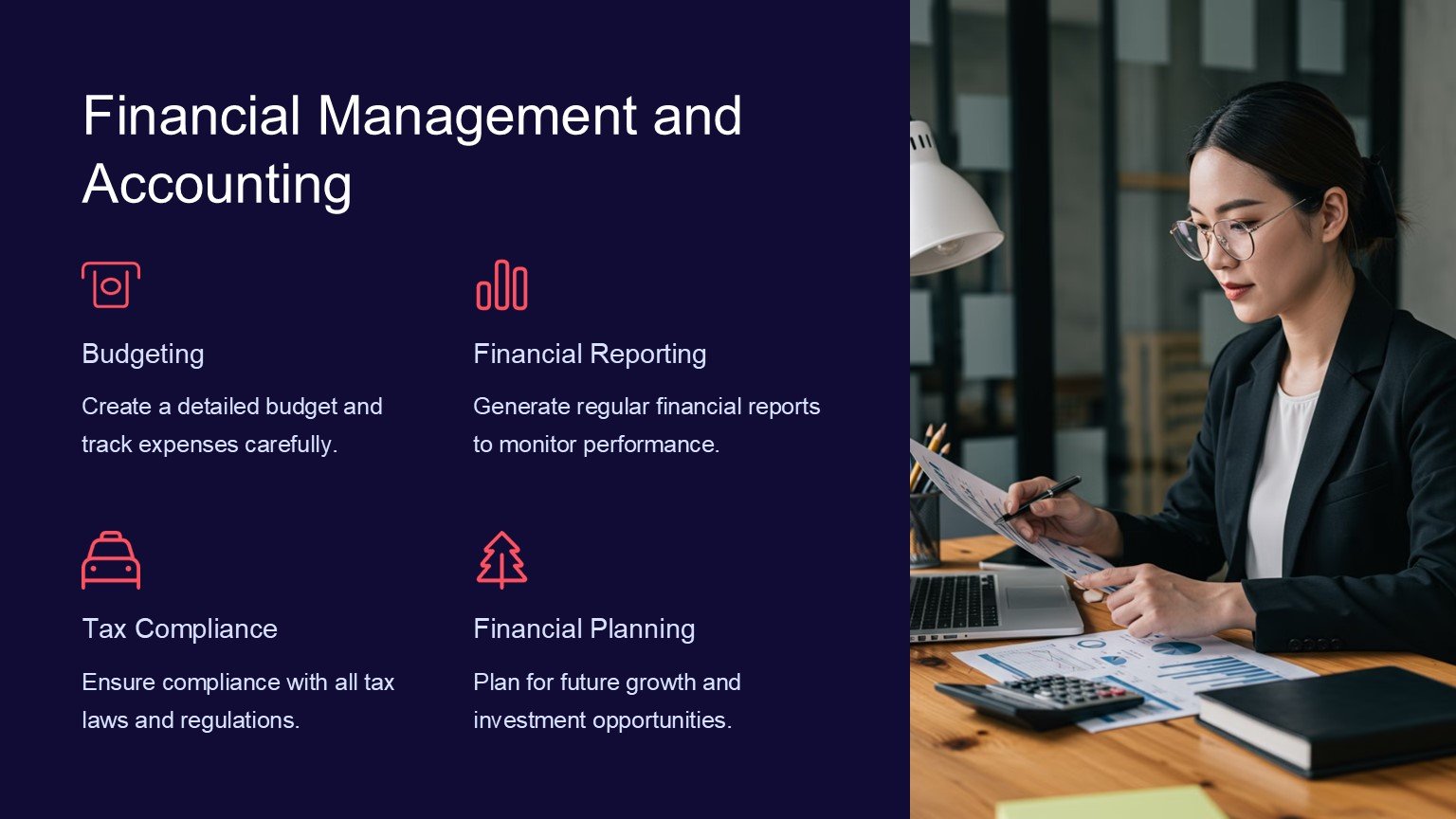 Financial Management and Accounting

Budgeting

Create a detailed budget and track expenses carefully.

Financial Reporting

Generate regular financial reports to monitor performance.

Tax Compliance

Ensure compliance with all tax laws and regulations.

Financial Planning

Plan for future growth and investment opportunities.